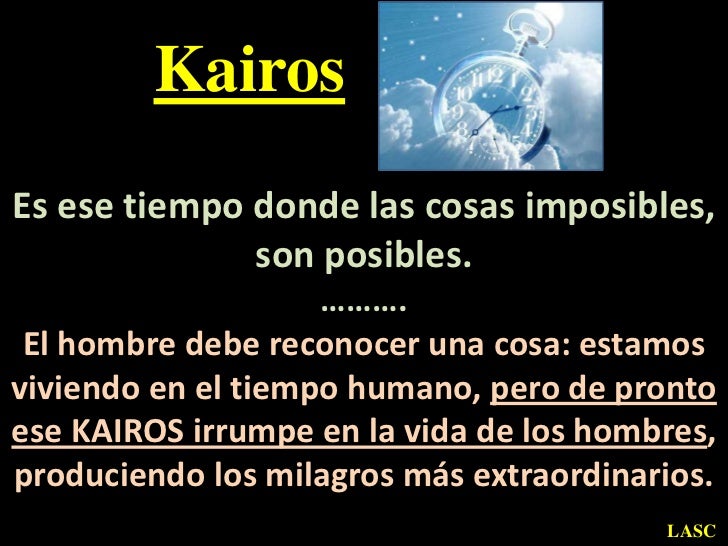 Kairos

Es ese tiempo donde las cosas imposibles, son posibles.

……….

El hombre debe reconocer una cosa: estamos viviendo en el tiempo humano, pero de pronto ese KAIROS irrumpe en la vida de los hombres, produciendo los milagros más extraordinarios.

LASC